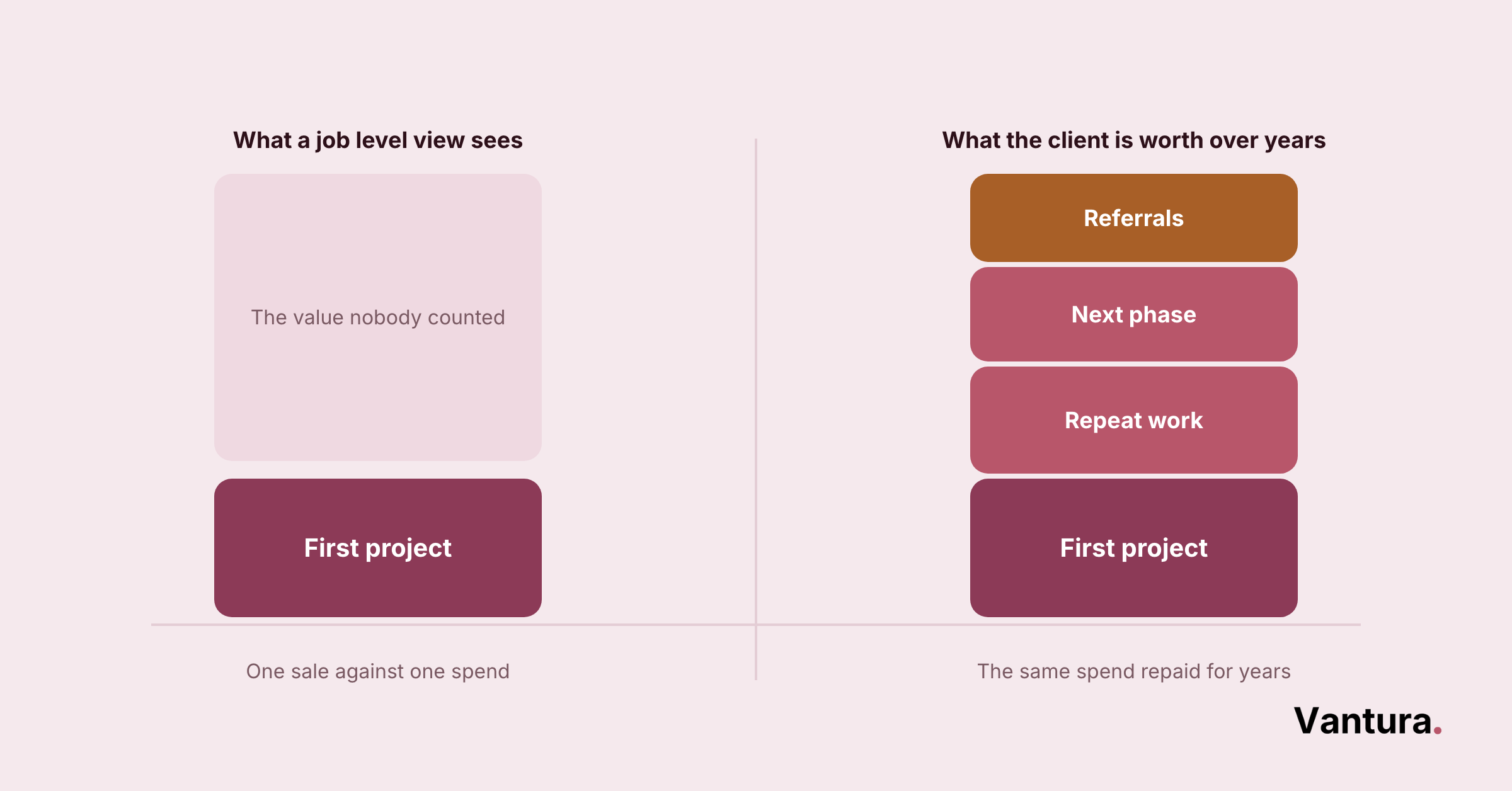 What a job level view sees

The value nobody counted

First project

One sale against one spend

What the client is worth over years

Referrals

Next phase

Repeat work

First project

The same spend repaid for years

Vantura.